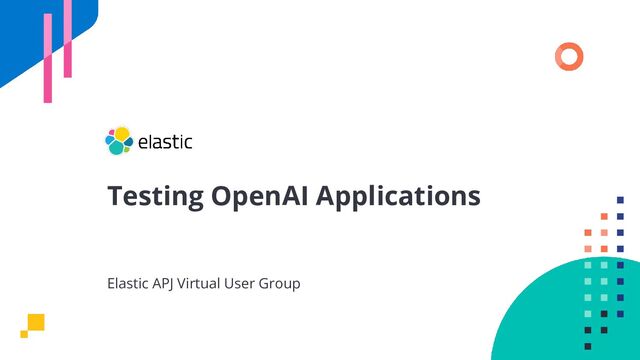 elastic

Testing OpenAI Applications

Elastic APJ Virtual User Group